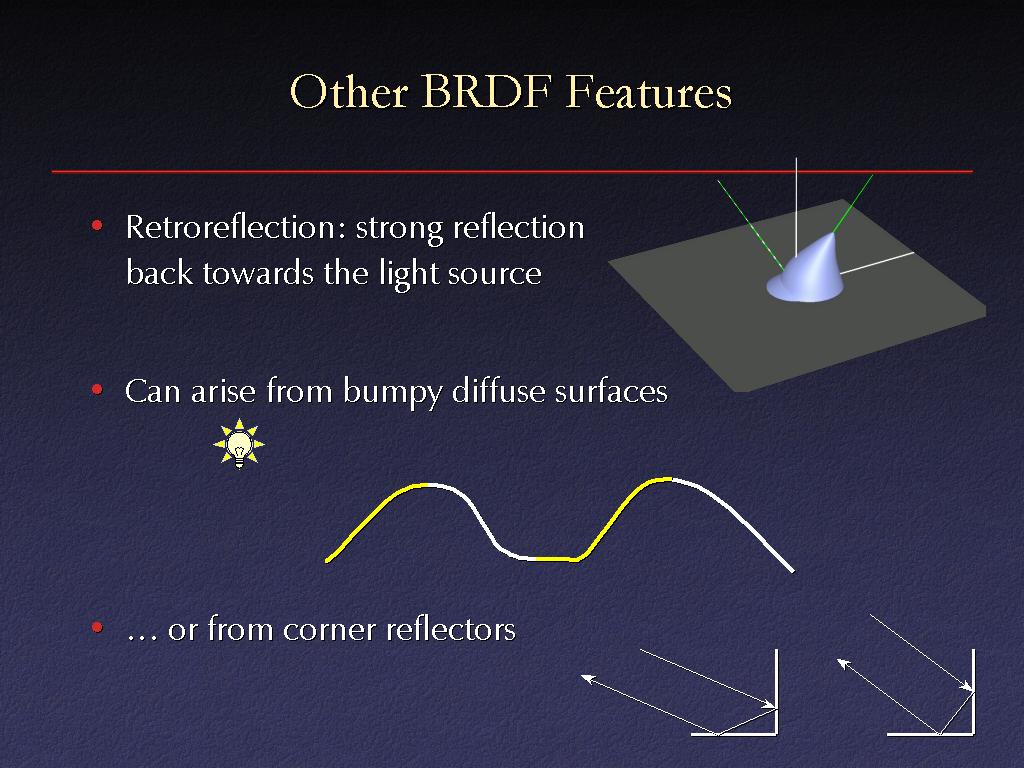 Other BRDF Features

• Retroreflection: strong reflection back towards the light source

• Can arise from bumpy diffuse surfaces

• … or from corner reflectors